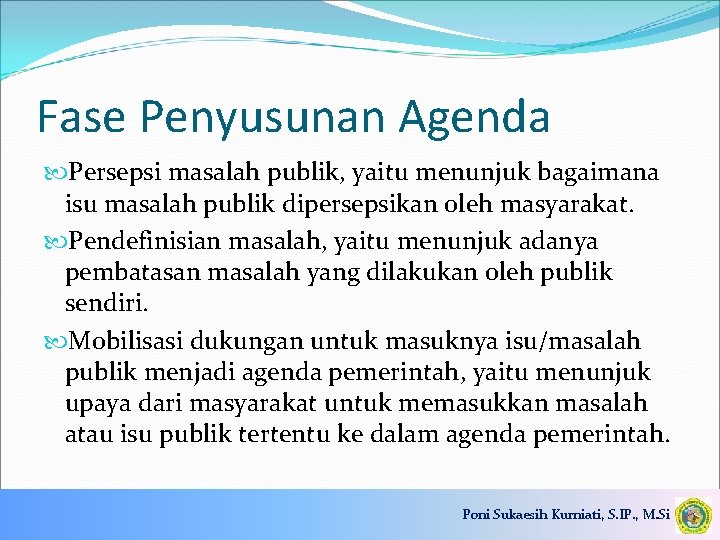 Fase Penyusunan Agenda

Persepsi masalah publik, yaitu menunjuk bagaimana isu masalah publik dipersepsikan oleh masyarakat.

Pendefinisian masalah, yaitu menunjuk adanya pembatasan masalah yang dilakukan oleh publik sendiri.

Mobilisasi dukungan untuk masuknya isu/masalah publik menjadi agenda pemerintah, yaitu menunjuk upaya dari masyarakat untuk memasukkan masalah atau isu publik tertentu ke dalam agenda pemerintah.

Poni Sukaesih Kurniati, S.IP., M.Si